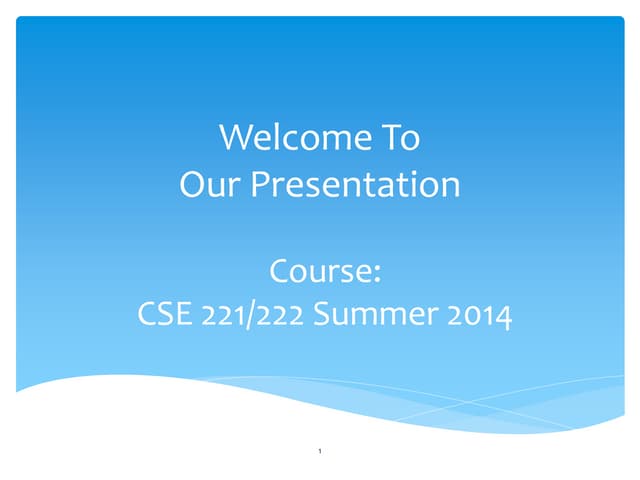 Welcome To
Our Presentation

Course:
CSE 221/222 Summer 2014

1